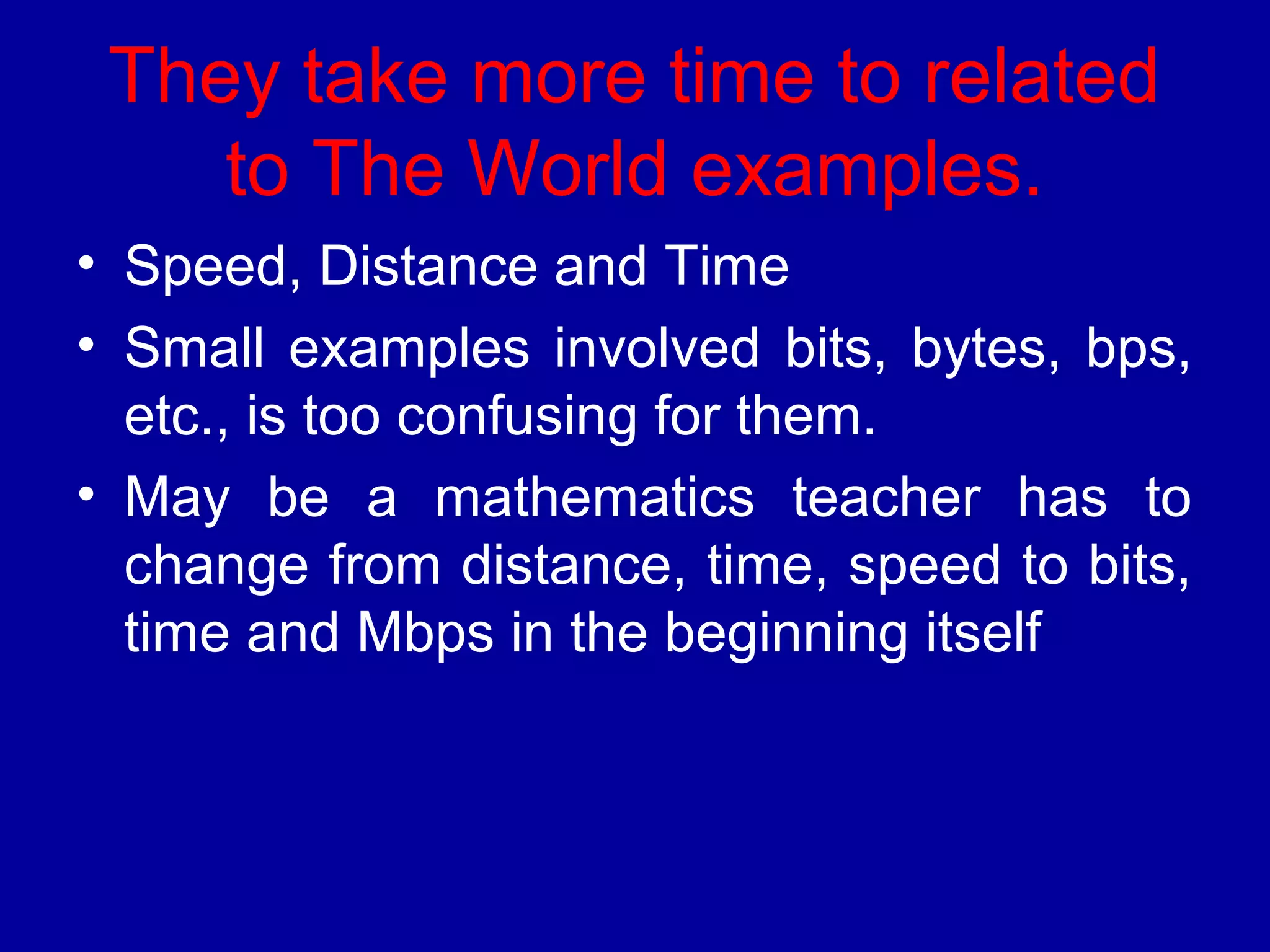 They take more time to related to The World examples.

• Speed, Distance and Time
• Small examples involved bits, bytes, bps, etc., is too confusing for them.
• May be a mathematics teacher has to change from distance, time, speed to bits, time and Mbps in the beginning itself